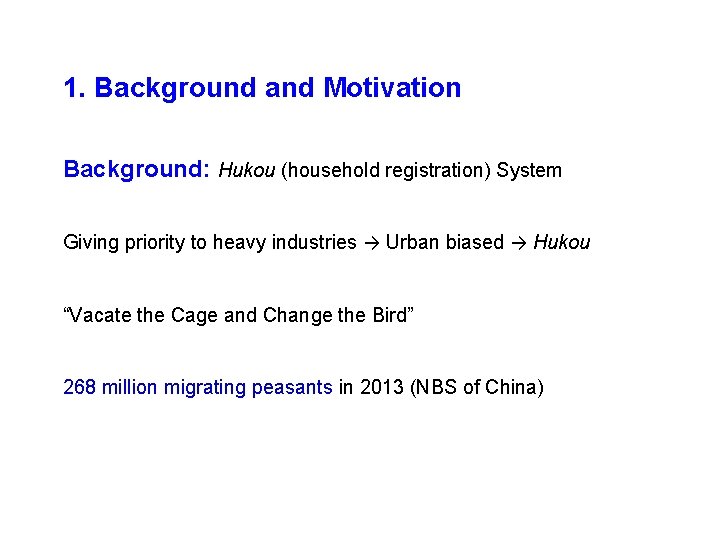 1. Background and Motivation

Background: Hukou (household registration) System

Giving priority to heavy industries → Urban biased → Hukou

“Vacate the Cage and Change the Bird”

268 million migrating peasants in 2013 (NBS of China)